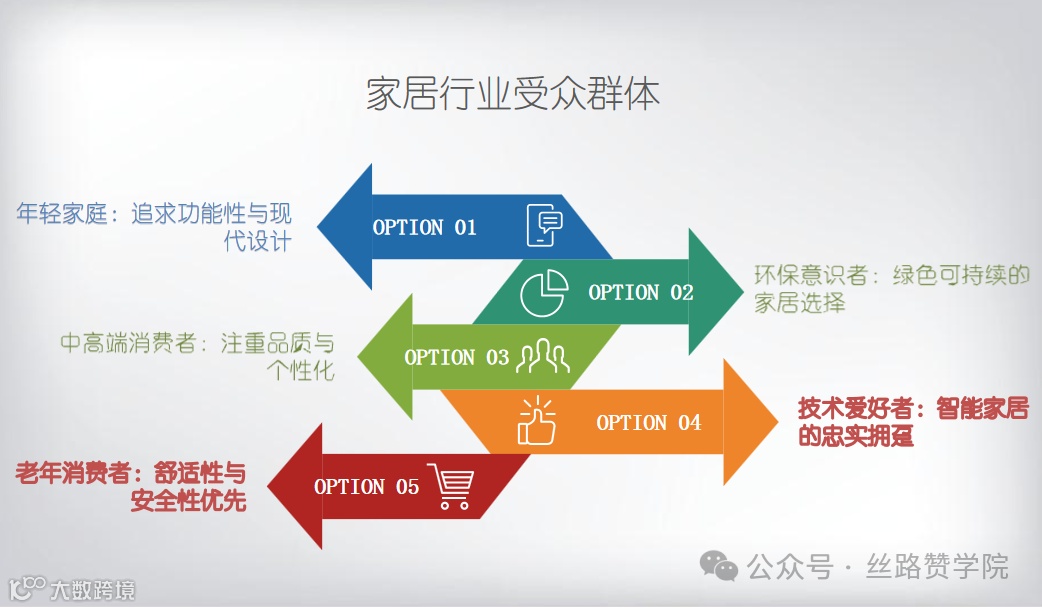 家居行业受众群体

年轻家庭：追求功能性与现代设计

OPTION 01

OPTION 02

环保意识者：绿色可持续的家居选择

中高端消费者：注重品质与个性化

OPTION 03

OPTION 04

技术爱好者：智能家居的忠实拥趸

老年消费者：舒适性与安全性优先

OPTION 05

公众号 · 丝路赞学院

大数跨境